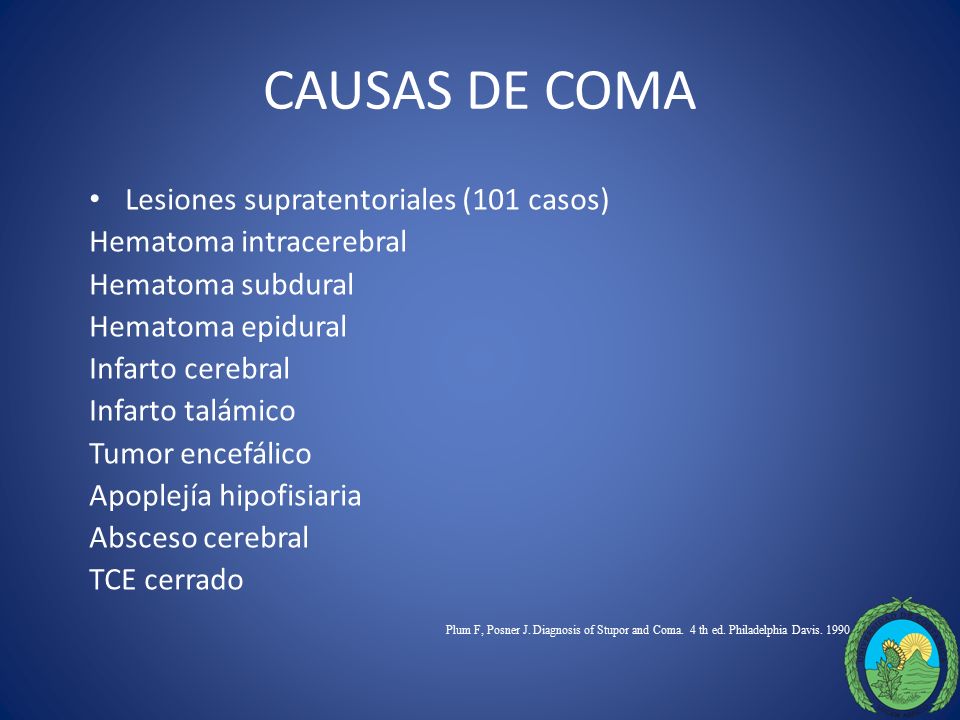 CAUSAS DE COMA

• Lesiones supratentoriales (101 casos)
Hematoma intracerebral
Hematoma subdural
Hematoma epidural
Infarto cerebral
Infarto talámico
Tumor encefálico
Apoplejía hipofisiaria
Absceso cerebral
TCE cerrado

Plum F, Posner J. Diagnosis of Stupor and Coma. 4 th ed. Philadelphia Davis. 1990